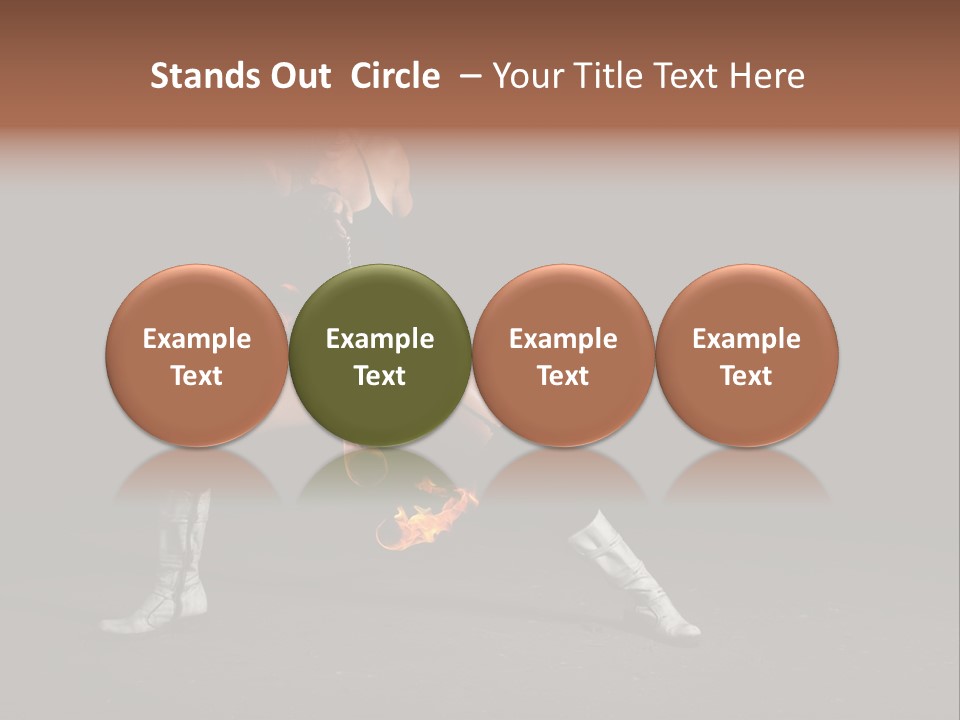 Stands Out Circle – Your Title Text Here

Example Text

Example Text

Example Text

Example Text